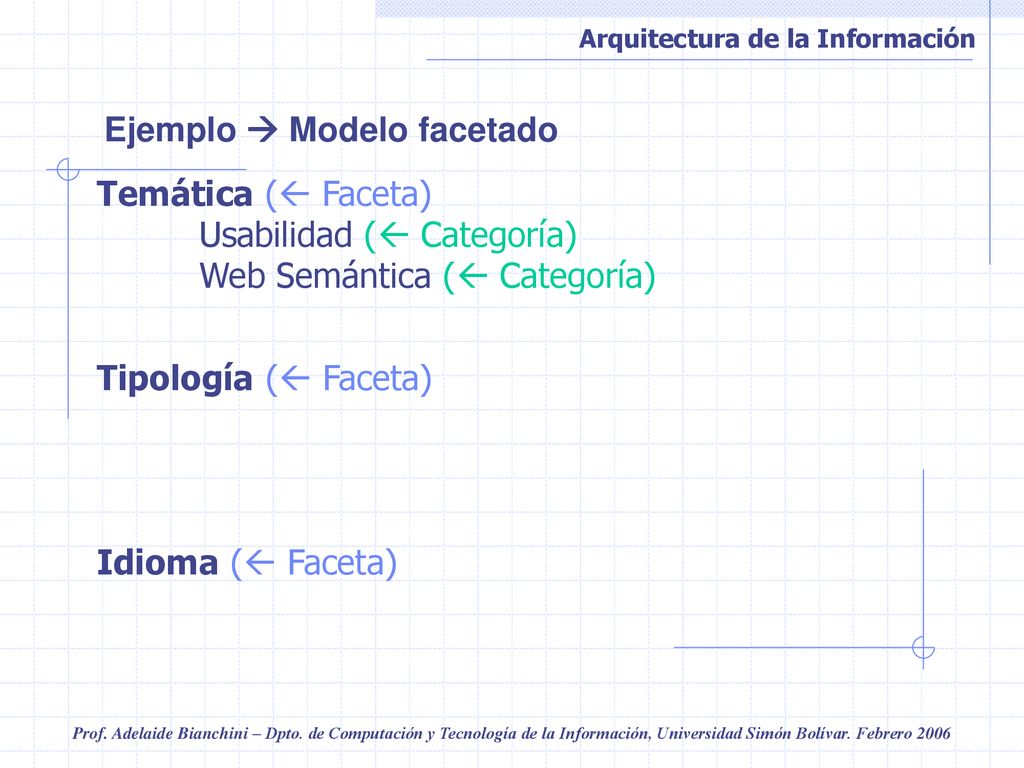 Arquitectura de la Información

Ejemplo → Modelo facetado

Temática (← Faceta)
Usabilidad (← Categoría)
Web Semántica (← Categoría)

Tipología (← Faceta)

Idioma (← Faceta)

Prof. Adelaide Bianchini – Dpto. de Computación y Tecnología de la Información, Universidad Simón Bolívar. Febrero 2006